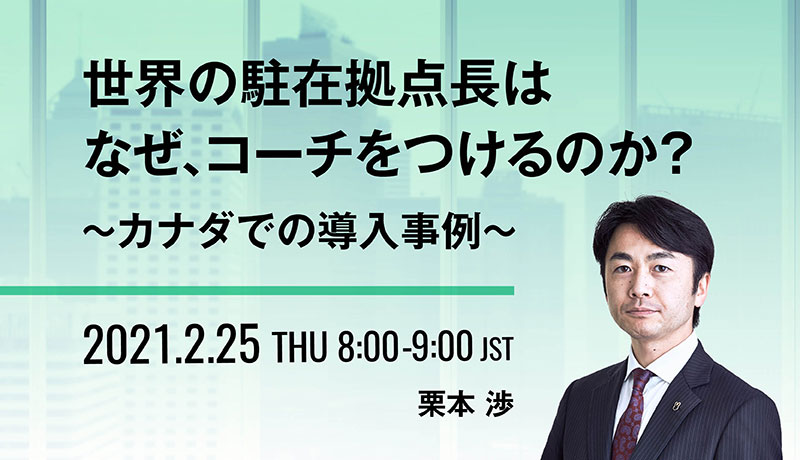 世界の駐在拠点長は
なぜ、コーチをつけるのか?
~カナダでの導入事例~

2021.2.25 THU 8:00-9:00 JST

栗本 渉